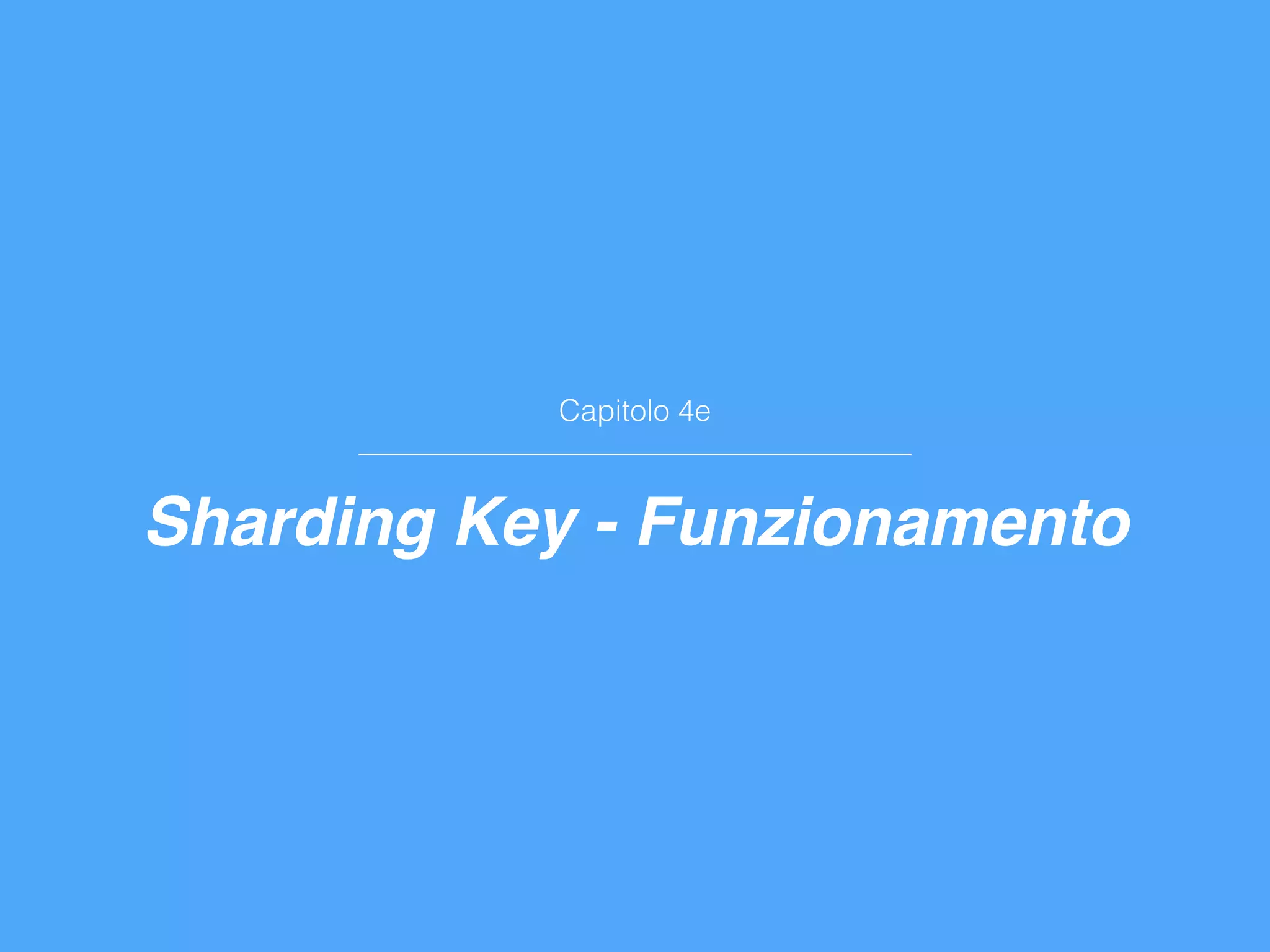 Capitolo 4e

Sharding Key - Funzionamento